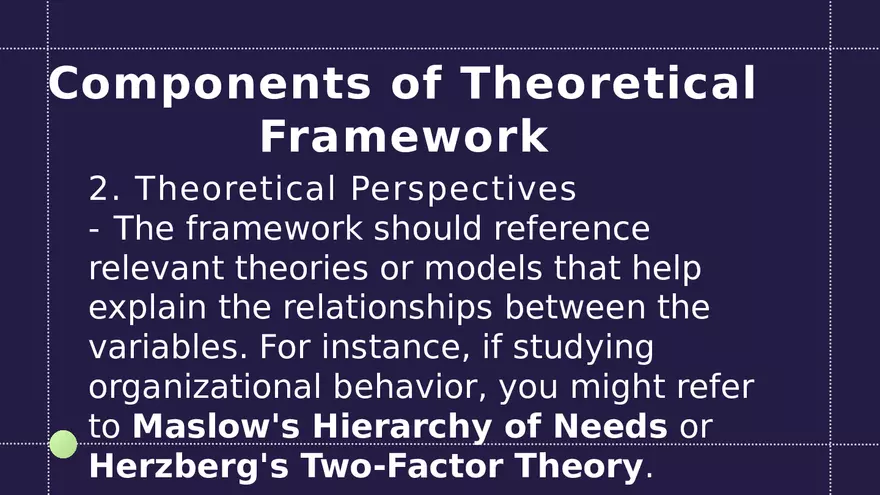 Components of Theoretical Framework

2. Theoretical Perspectives
- The framework should reference relevant theories or models that help explain the relationships between the variables. For instance, if studying organizational behavior, you might refer to Maslow's Hierarchy of Needs or Herzberg's Two-Factor Theory.